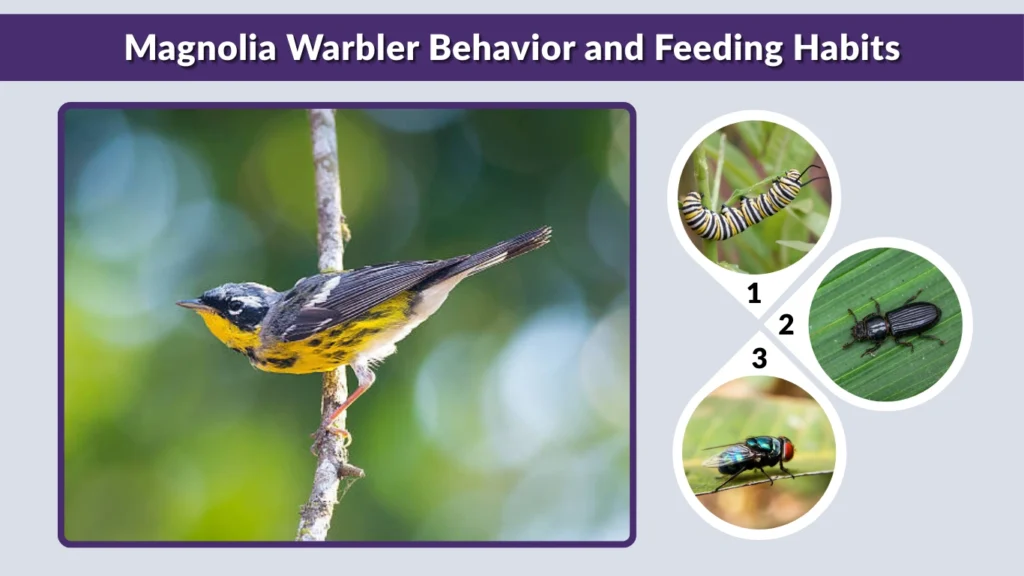 Magnolia Warbler Behavior and Feeding Habits

1

2

3